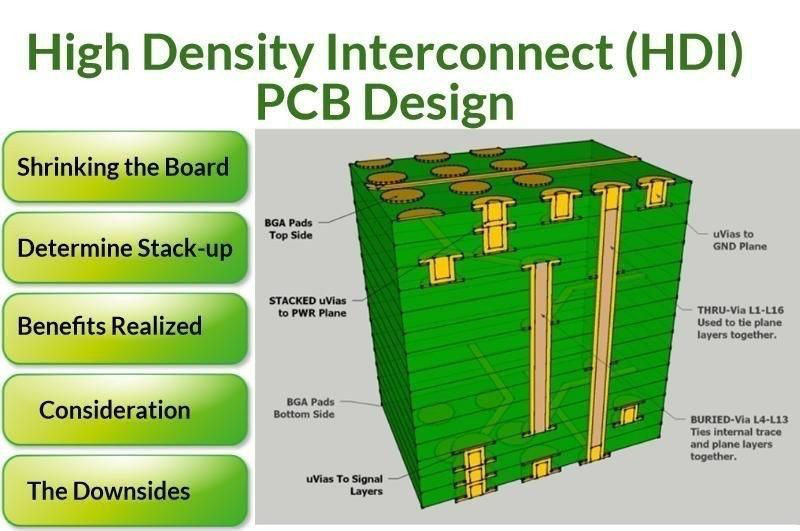 High Density Interconnect (HDI) PCB Design

Shrinking the Board

Determine Stack-up

Benefits Realized

Consideration

The Downsides

BGA Pads Top Side

STACKED uVias to PWR Plane

BGA Pads Bottom Side

uVias To Signal Layers

uVias to GND Plane

THRU-Via L1-L16 Used to tie plane layers together.

BURIED-Via L4-L13 Ties internal trace and plane layers together.